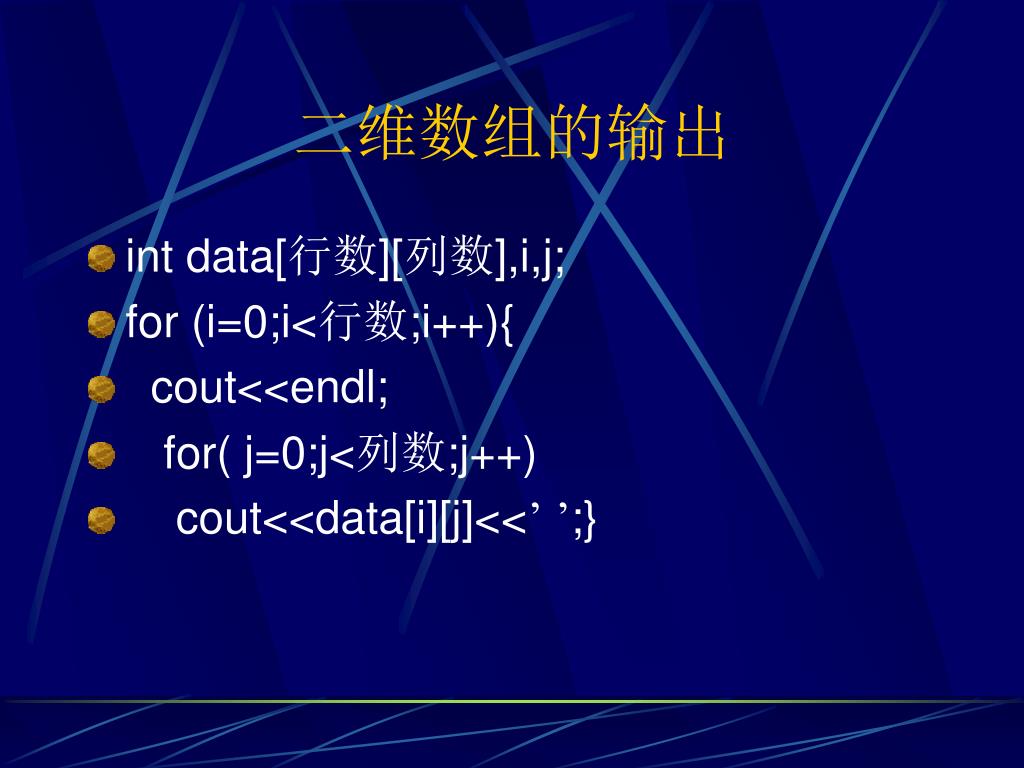 二维数组的输出

int data[行数][列数],i,j;
for (i=0;i<行数;i++){
cout<<endl;
for( j=0;j<列数;j++)
cout<<data[i][j]<<’ ’;}